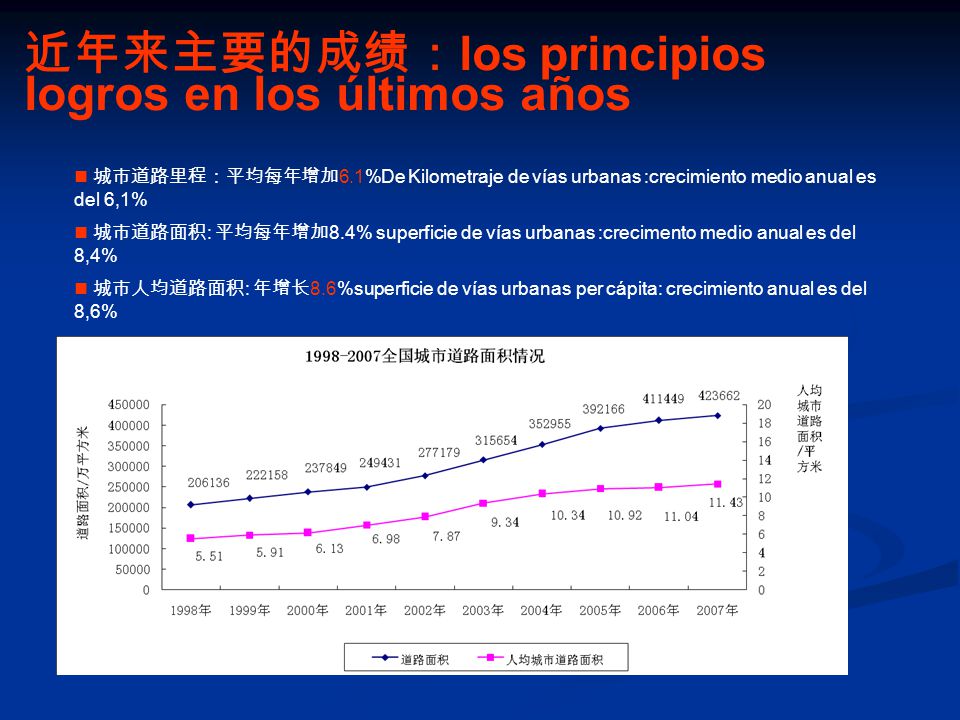 近年来主要的成绩：los principios logros en los últimos años

■ 城市道路里程：平均每年增加6.1%De Kilometraje de vías urbanas :crecimiento medio anual es del 6,1%

■ 城市道路面积: 平均每年增加8.4% superficie de vías urbanas :crecimento medio anual es del 8,4%

■ 城市人均道路面积: 年增长8.6%superficie de vías urbanas per cápita: crecimiento anual es del 8,6%

1998-2007全国城市道路面积情况

道路面积/万平方米

人均城市道路面积/平方米

450000
400000
350000
300000
250000
200000
150000
100000
50000
0

20
18
16
14
12
10
8
6
4
2
0

206136
222158
237849
249431
277179
315654
352955
392166
411449
423662

5.51
5.91
6.13
6.98
7.87
9.34
10.34
10.92
11.04
11.43

1998年
1999年
2000年
2001年
2002年
2003年
2004年
2005年
2006年
2007年

道路面积
人均城市道路面积